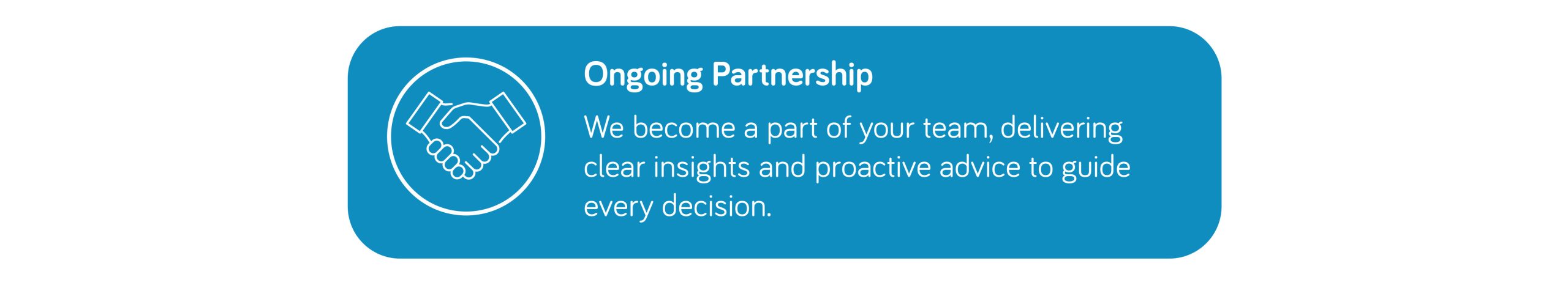 Ongoing Partnership

We become a part of your team, delivering clear insights and proactive advice to guide every decision.